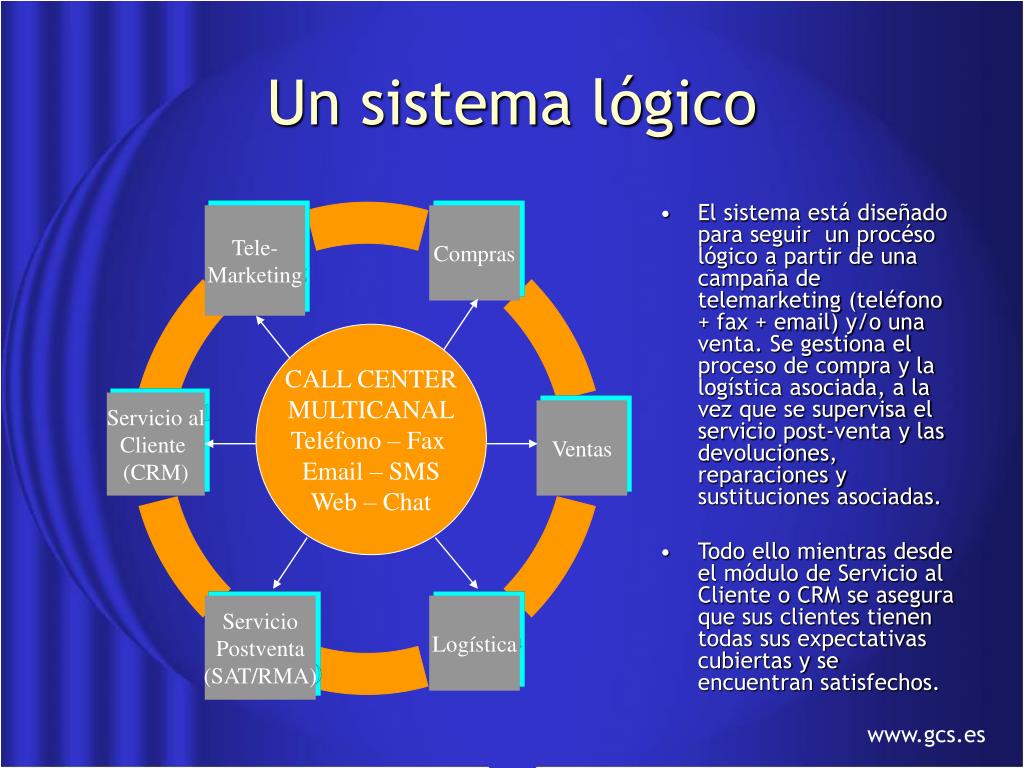 Un sistema lógico

Tele-Marketing

Compras

CALL CENTER MULTICANAL Teléfono – Fax Email – SMS Web – Chat

Servicio al Cliente (CRM)

Ventas

Servicio Postventa (SAT/RMA)

Logística

• El sistema está diseñado para seguir un procéso lógico a partir de una campaña de telemarketing (teléfono + fax + email) y/o una venta. Se gestiona el proceso de compra y la logística asociada, a la vez que se supervisa el servicio post-venta y las devoluciones, reparaciones y sustituciones asociadas.

• Todo ello mientras desde el módulo de Servicio al Cliente o CRM se asegura que sus clientes tienen todas sus expectativas cubiertas y se encuentran satisfechos.

www.gcs.es